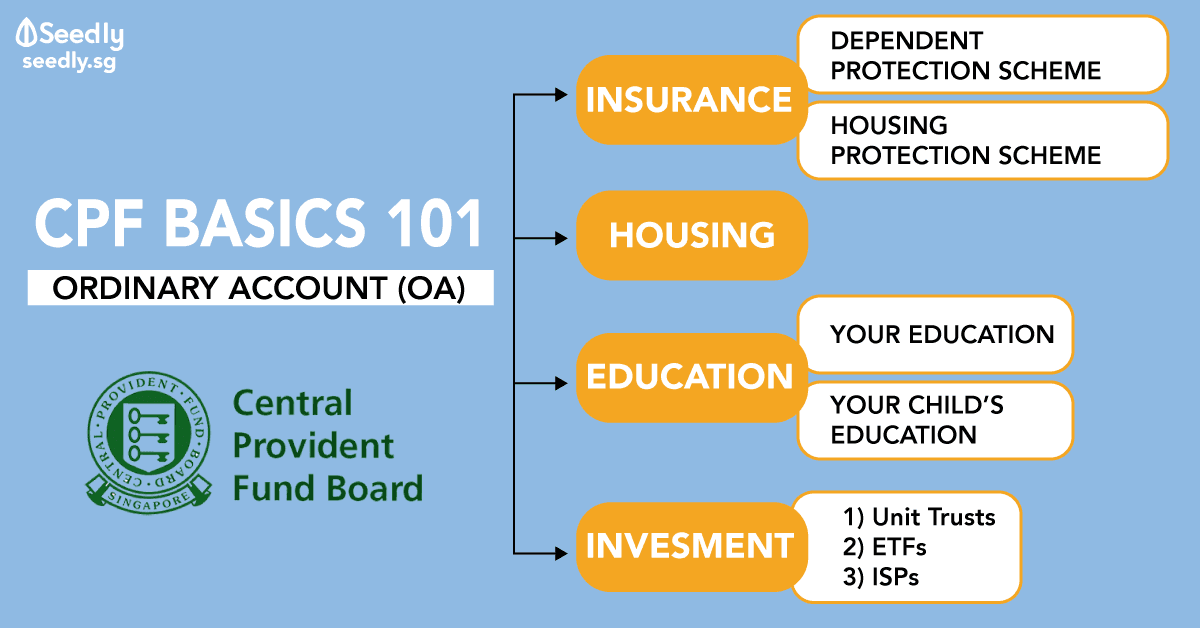 Seedly
seedly.sg

CPF BASICS 101
ORDINARY ACCOUNT (OA)

CENTRAL PROVIDENT FUND BOARD SINGAPORE

Central Provident Fund Board

INSURANCE
DEPENDENT PROTECTION SCHEME
HOUSING PROTECTION SCHEME

HOUSING

EDUCATION
YOUR EDUCATION
YOUR CHILD'S EDUCATION

INVESMENT
1) Unit Trusts
2) ETFs
3) ISPs